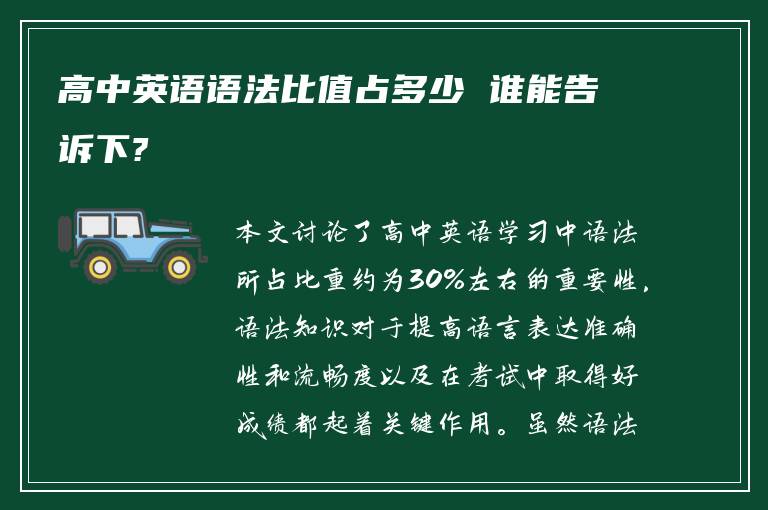 高中英语语法比值占多少 谁能告诉下？

本文讨论了高中英语学习中语法所占比重约为30%左右的重要性，语法知识对于提高语言表达准确性和流畅度以及在考试中取得好成绩都起着关键作用。虽然语法